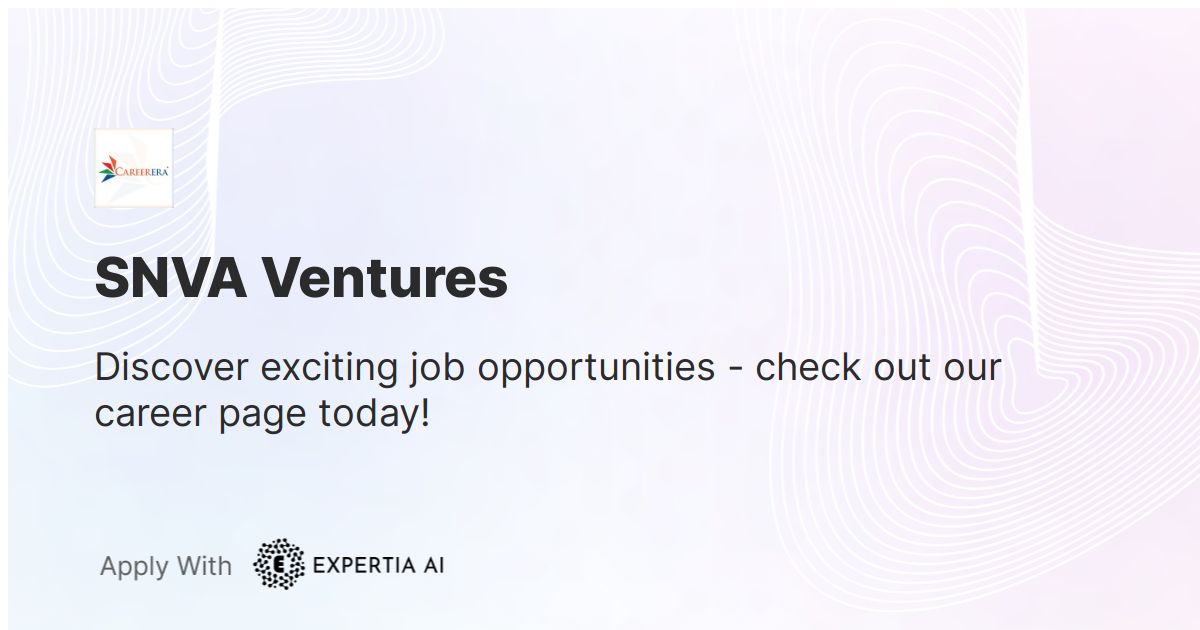 CAREERERA

SNVA Ventures

Discover exciting job opportunities - check out our career page today!

Apply With E EXPERTIA AI